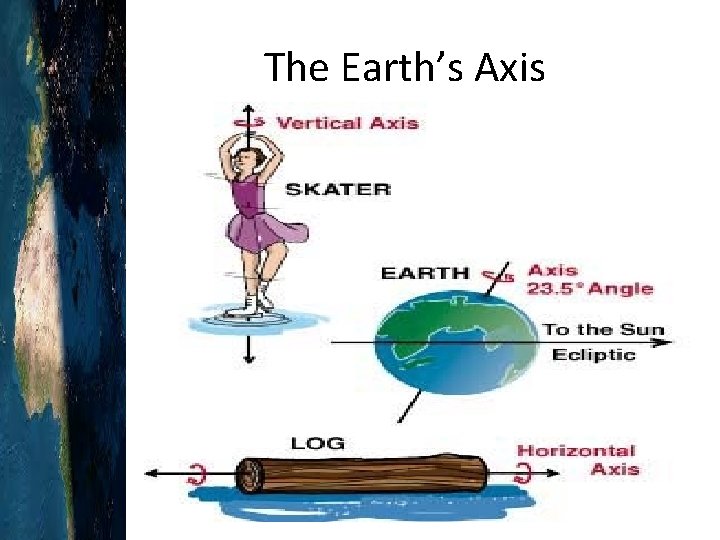 The Earth's Axis

Vertical Axis

SKATER

EARTH

Axis
23.5° Angle

To the Sun

Ecliptic

LOG

Horizontal
Axis